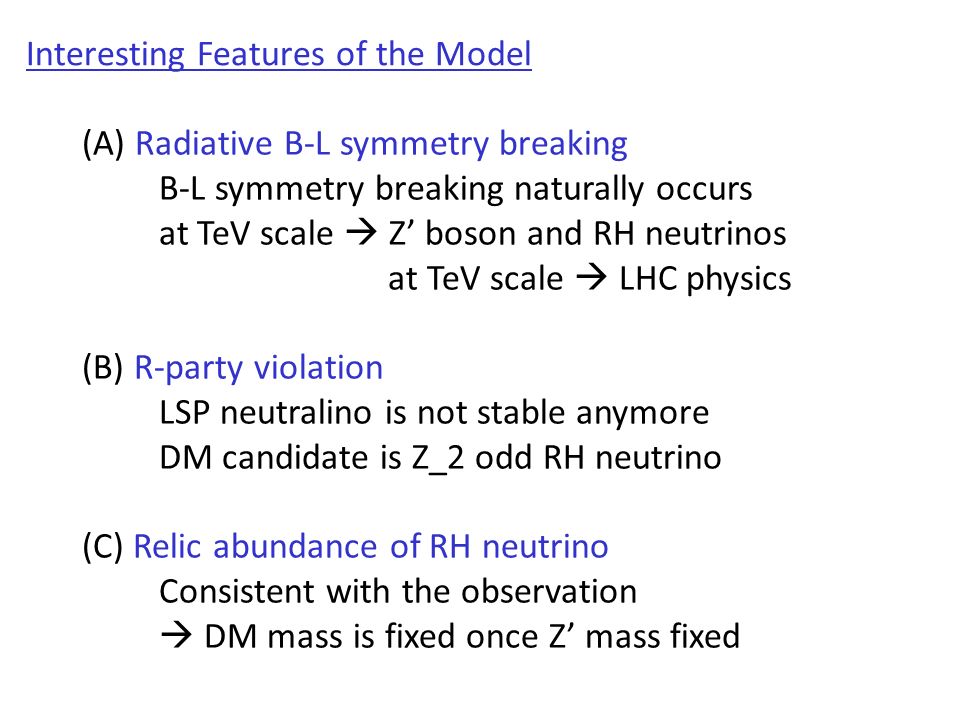 Interesting Features of the Model

(A) Radiative B-L symmetry breaking
B-L symmetry breaking naturally occurs at TeV scale → Z’ boson and RH neutrinos at TeV scale → LHC physics

(B) R-party violation
LSP neutralino is not stable anymore
DM candidate is Z_2 odd RH neutrino

(C) Relic abundance of RH neutrino
Consistent with the observation
→ DM mass is fixed once Z’ mass fixed